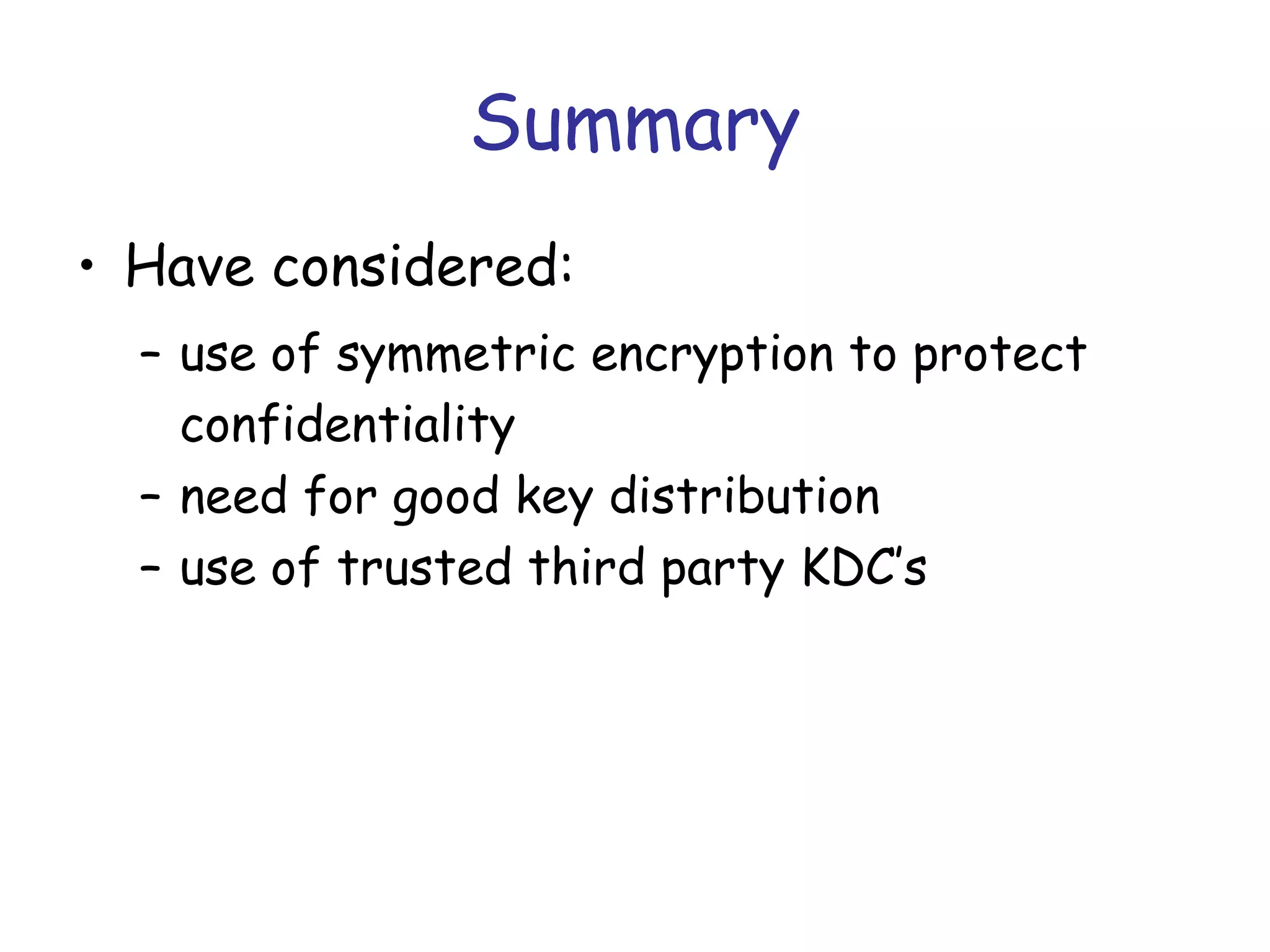 Summary

• Have considered:

– use of symmetric encryption to protect confidentiality

– need for good key distribution

– use of trusted third party KDC's